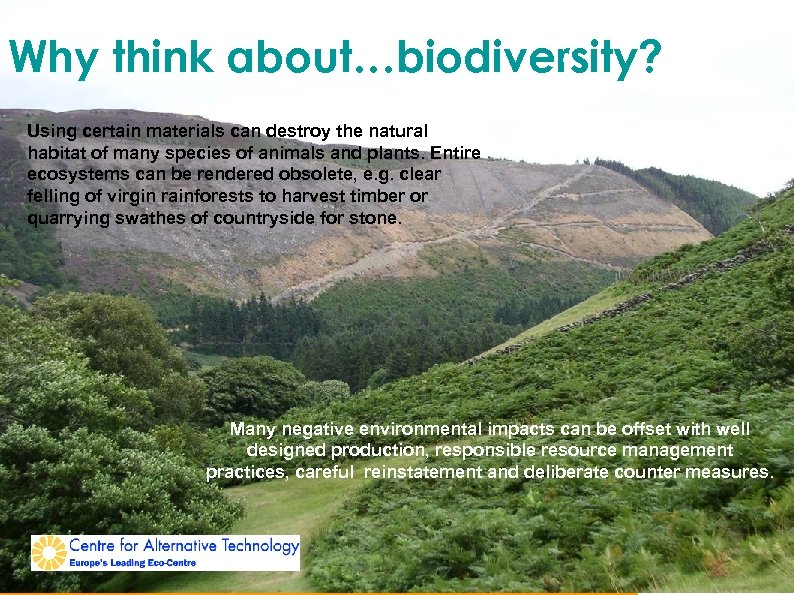 Why think about…biodiversity?

Using certain materials can destroy the natural habitat of many species of animals and plants. Entire ecosystems can be rendered obsolete, e.g. clear felling of virgin rainforests to harvest timber or quarrying swathes of countryside for stone.

Many negative environmental impacts can be offset with well designed production, responsible resource management practices, careful reinstatement and deliberate counter measures.

Centre for Alternative Technology
Europe's Leading Eco-Centre